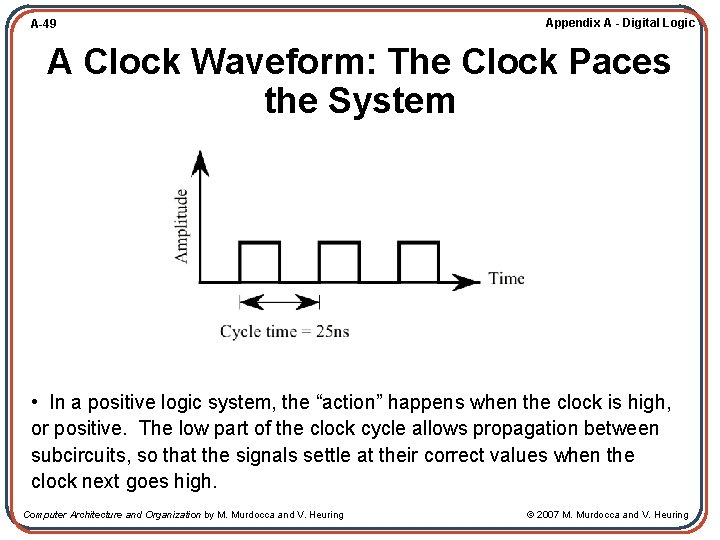 A-49

Appendix A - Digital Logic

A Clock Waveform: The Clock Paces the System

Amplitude

Time

Cycle time = 25ns

• In a positive logic system, the “action” happens when the clock is high, or positive. The low part of the clock cycle allows propagation between subcircuits, so that the signals settle at their correct values when the clock next goes high.

Computer Architecture and Organization by M. Murdocca and V. Heuring

© 2007 M. Murdocca and V. Heuring